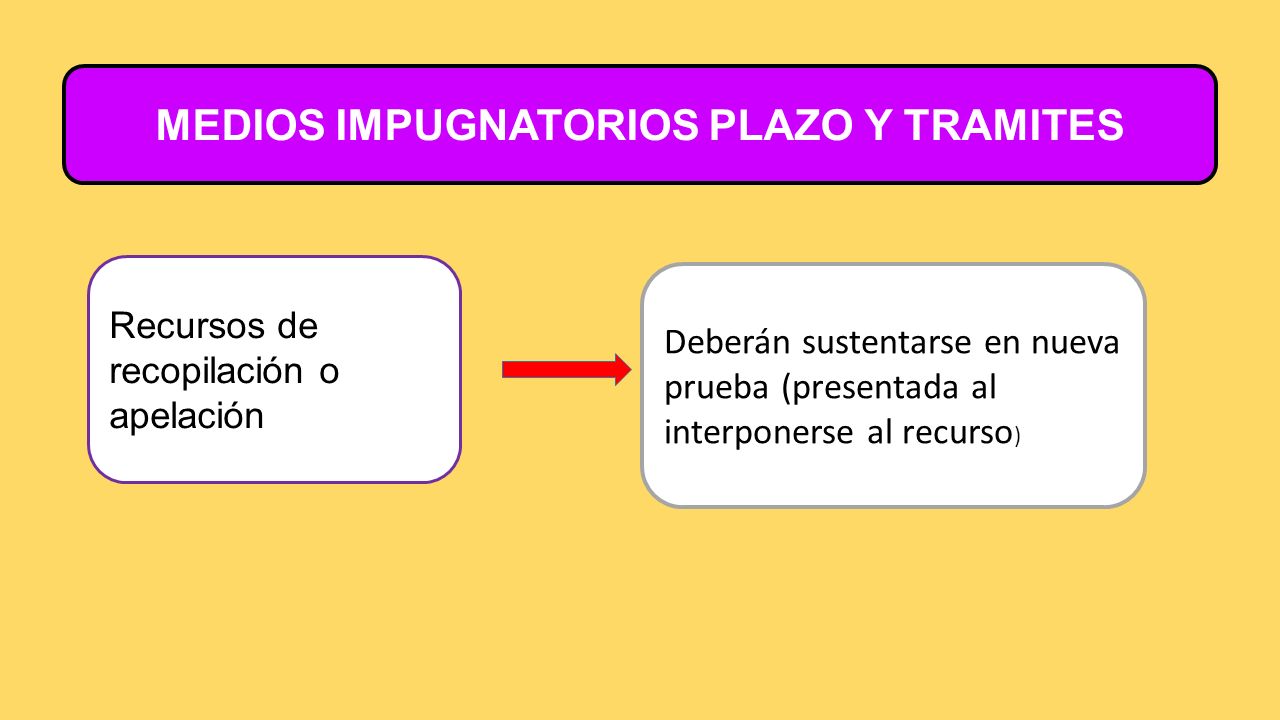 MEDIOS IMPUGNATORIOS PLAZO Y TRAMITES

Recursos de recopilación o apelación

Deberán sustentarse en nueva prueba (presentada al interponerse al recurso)